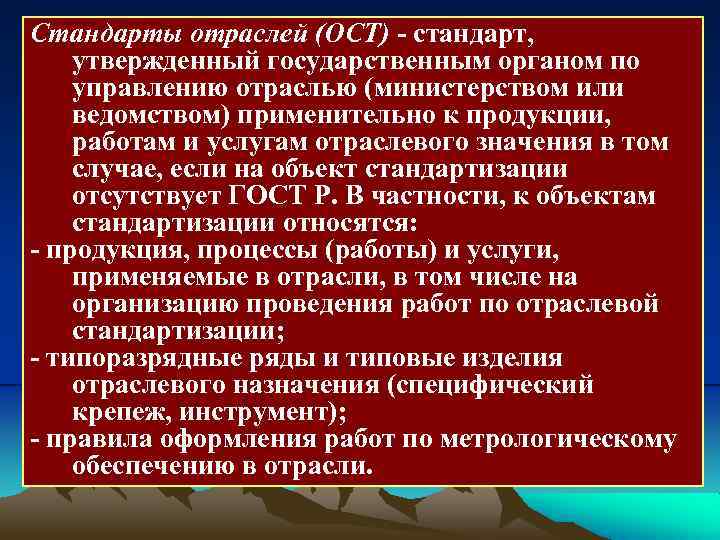 Стандарты отраслей (ОСТ) - стандарт, утвержденный государственным органом по управлению отраслью (министерством или ведомством) применительно к продукции, работам и услугам отраслевого значения в том случае, если на объект стандартизации отсутствует ГОСТ Р. В частности, к объектам стандартизации относятся:

- продукция, процессы (работы) и услуги, применяемые в отрасли, в том числе на организацию проведения работ по отраслевой стандартизации;

- типоразрядные ряды и типовые изделия отраслевого назначения (специфический крепеж, инструмент);

- правила оформления работ по метрологическому обеспечению в отрасли.